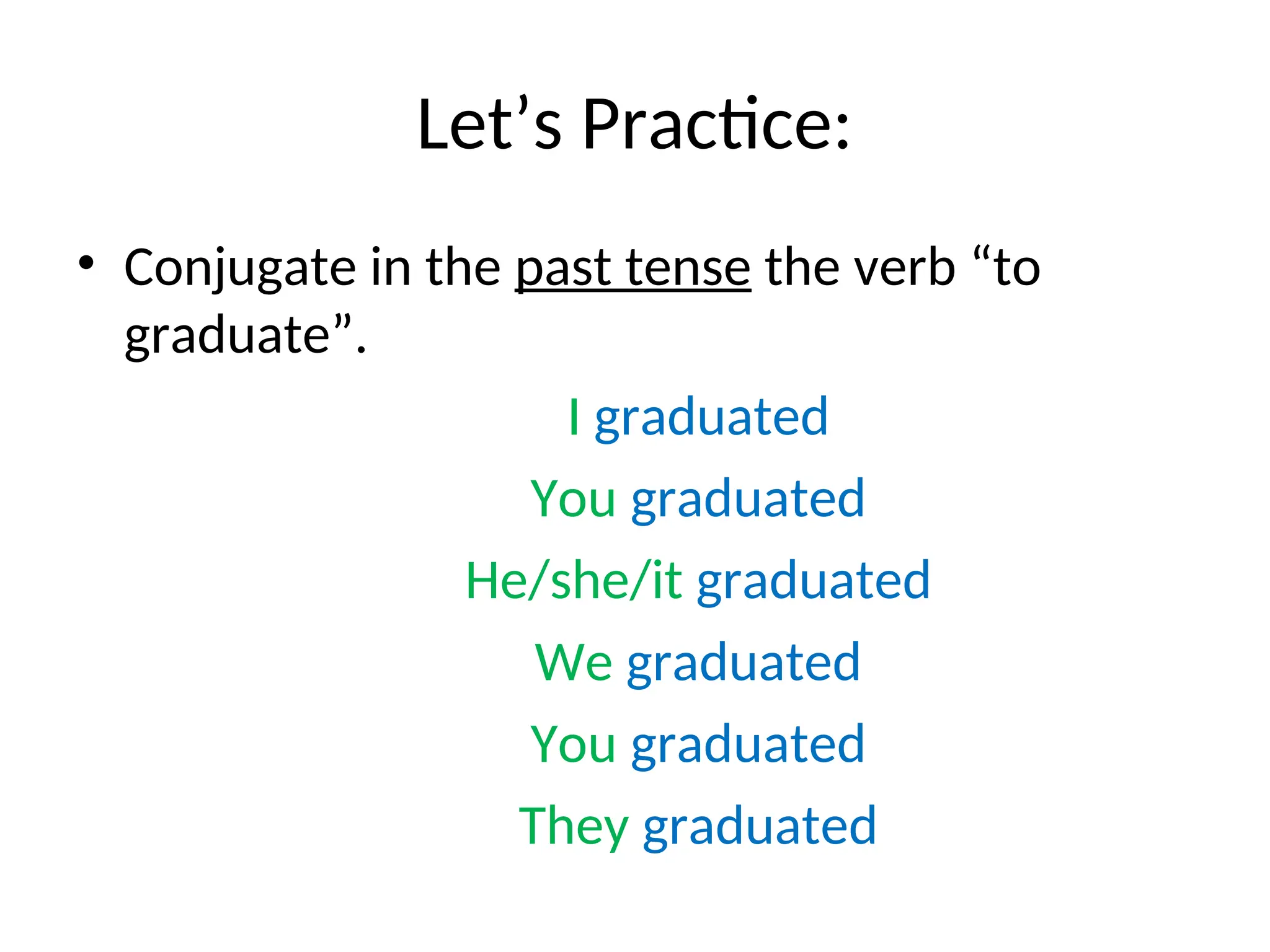 Let’s Practice:

• Conjugate in the past tense the verb “to graduate”.

I graduated
You graduated
He/she/it graduated
We graduated
You graduated
They graduated